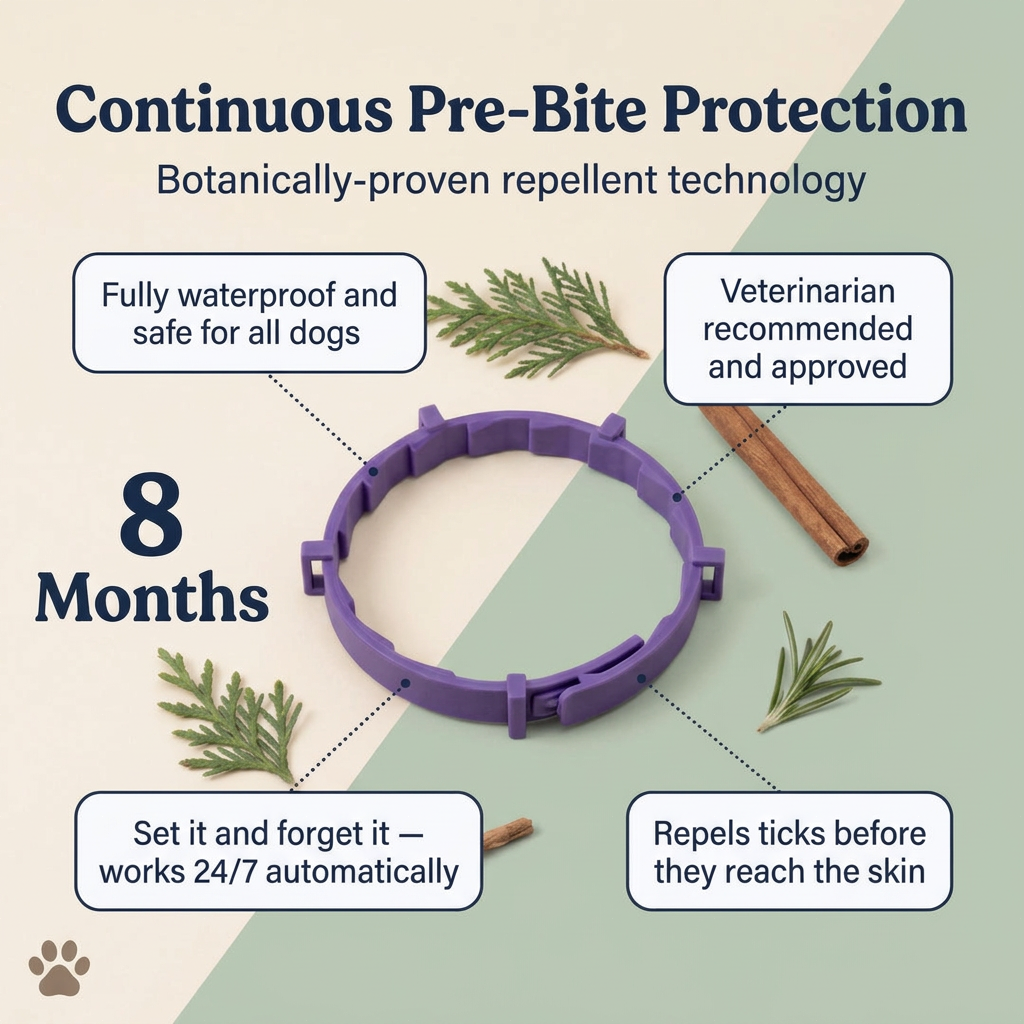 Continuous Pre-Bite Protection

Botanically-proven repellent technology

Fully waterproof and safe for all dogs

Veterinarian recommended and approved

8 Months

Set it and forget it — works 24/7 automatically

Repels ticks before they reach the skin